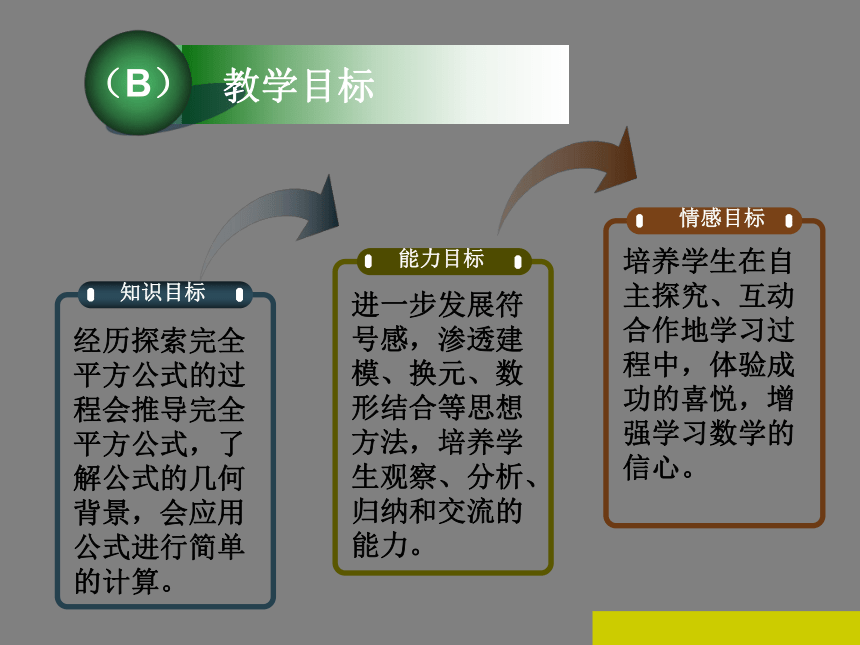 （B） 教学目标

知识目标

经历探索完全平方公式的过程会推导完全平方公式，了解公式的几何背景，会应用公式进行简单的计算。

能力目标

进一步发展符号感，渗透建模、换元、数形结合等思想方法，培养学生观察、分析、归纳和交流的能力。

情感目标

培养学生在自主探究、互动合作地学习过程中，体验成功的喜悦，增强学习数学的信心。